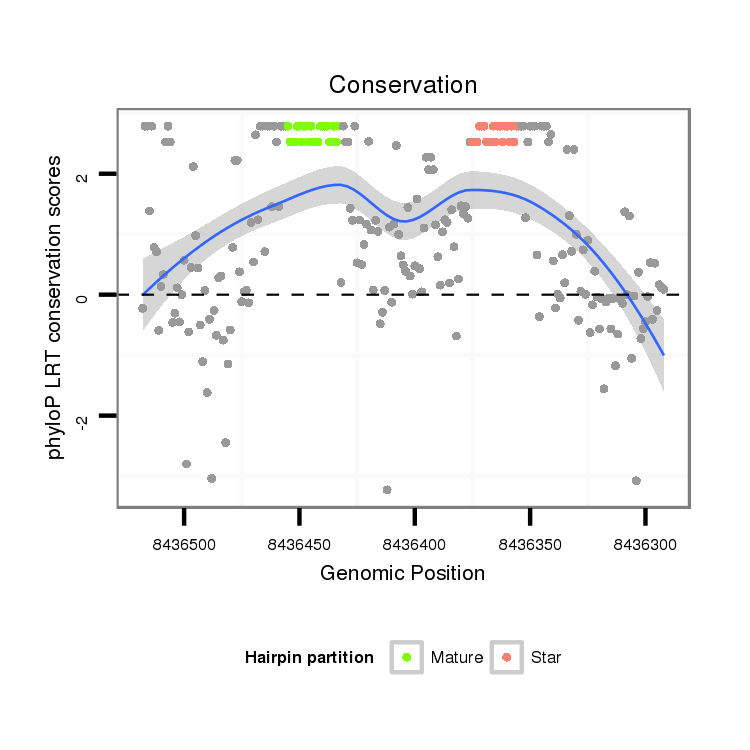 Conservation

phyloP LRT conservation scores

2

0

-2

8436500
8436450
8436400
8436350
8436300

Genomic Position

Hairpin partition
Mature
Star